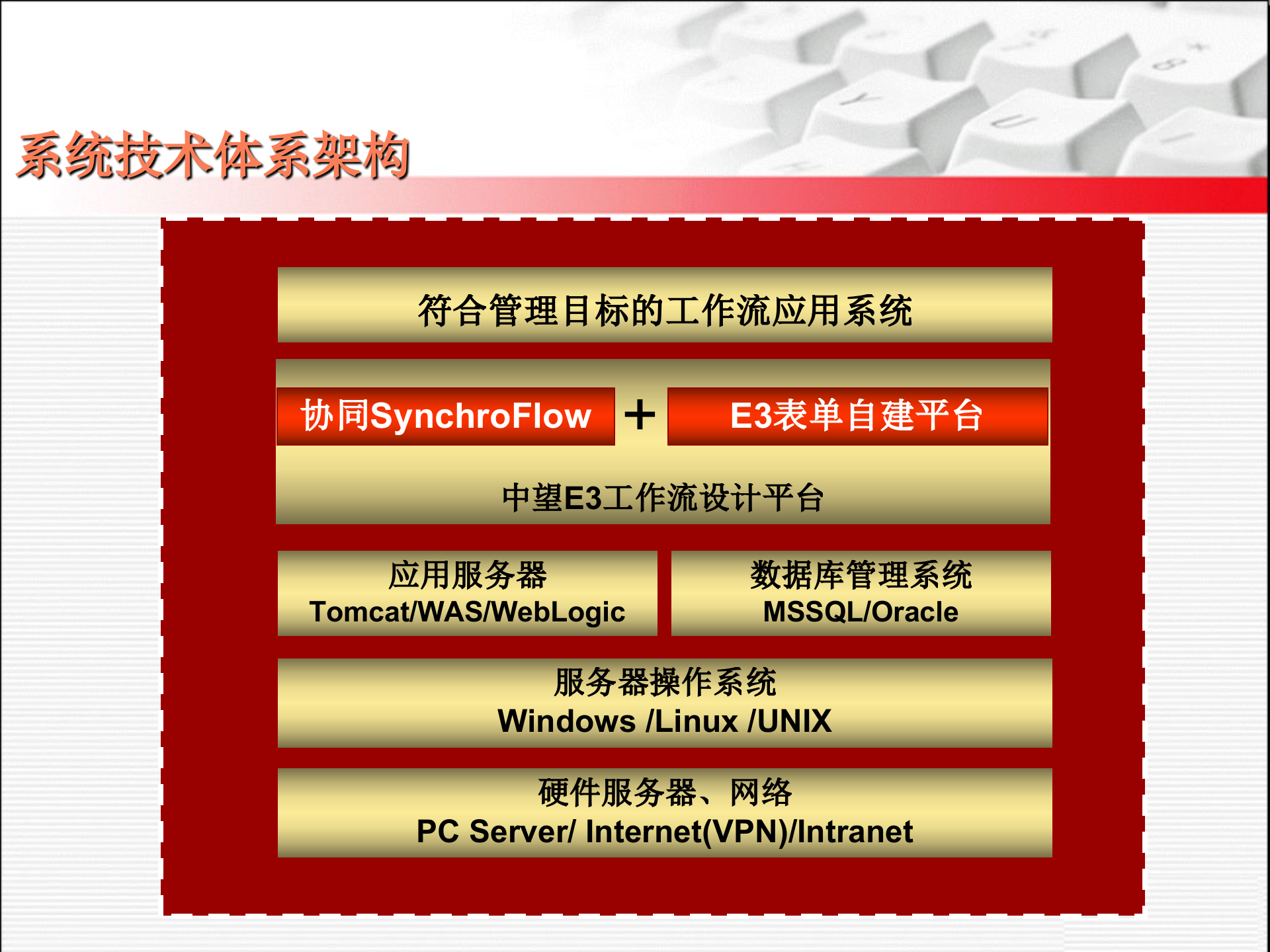 系统技术体系架构

符合管理目标的工作流应用系统

协同SynchroFlow + E3表单自建平台

中望E3工作流设计平台

应用服务器
Tomcat/WAS/WebLogic

数据库管理系统
MSSQL/Oracle

服务器操作系统
Windows /Linux /UNIX

硬件服务器、网络
PC Server/ Internet(VPN)/Intranet